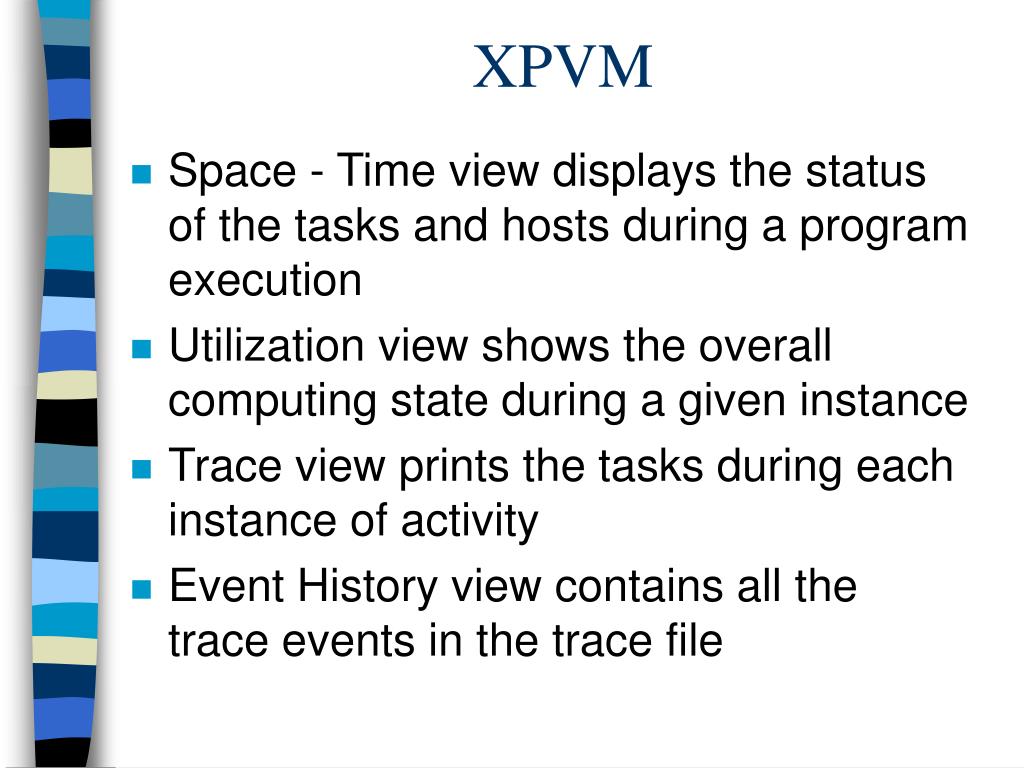 XPVM

- Space - Time view displays the status of the tasks and hosts during a program execution
- Utilization view shows the overall computing state during a given instance
- Trace view prints the tasks during each instance of activity
- Event History view contains all the trace events in the trace file